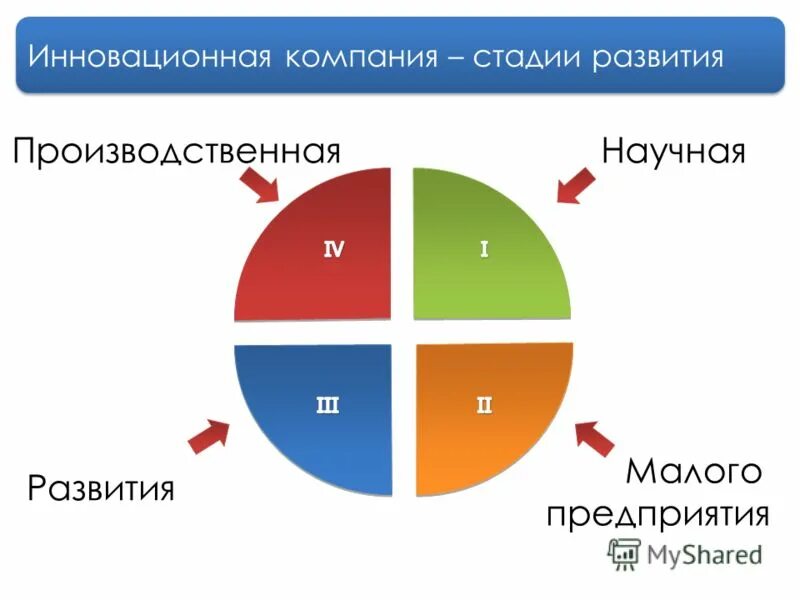 Инновационная компания – стадии развития

Производственная

Научная

IV

I

III

II

Развития

Малого предприятия

MyShared